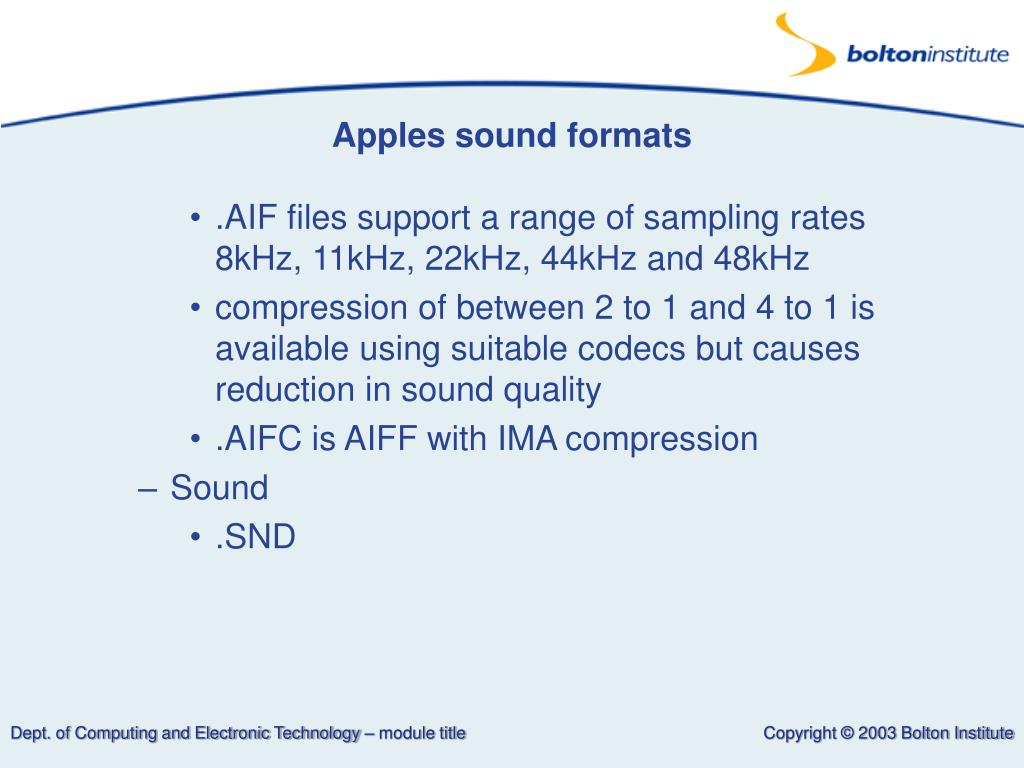 boltoninstitute

Apples sound formats

• .AIF files support a range of sampling rates 8kHz, 11kHz, 22kHz, 44kHz and 48kHz
• compression of between 2 to 1 and 4 to 1 is available using suitable codecs but causes reduction in sound quality
• .AIFC is AIFF with IMA compression
– Sound
• .SND

Dept. of Computing and Electronic Technology – module title

Copyright © 2003 Bolton Institute